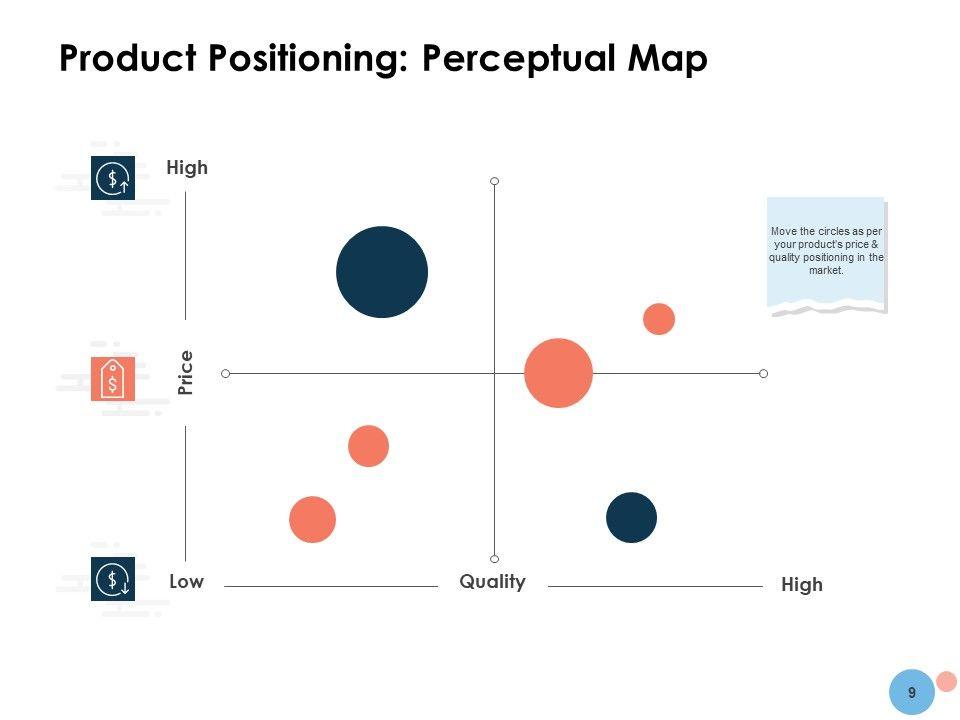 Product Positioning: Perceptual Map

High

Price

Low

Quality

High

Move the circles as per your product's price & quality positioning in the market.

9